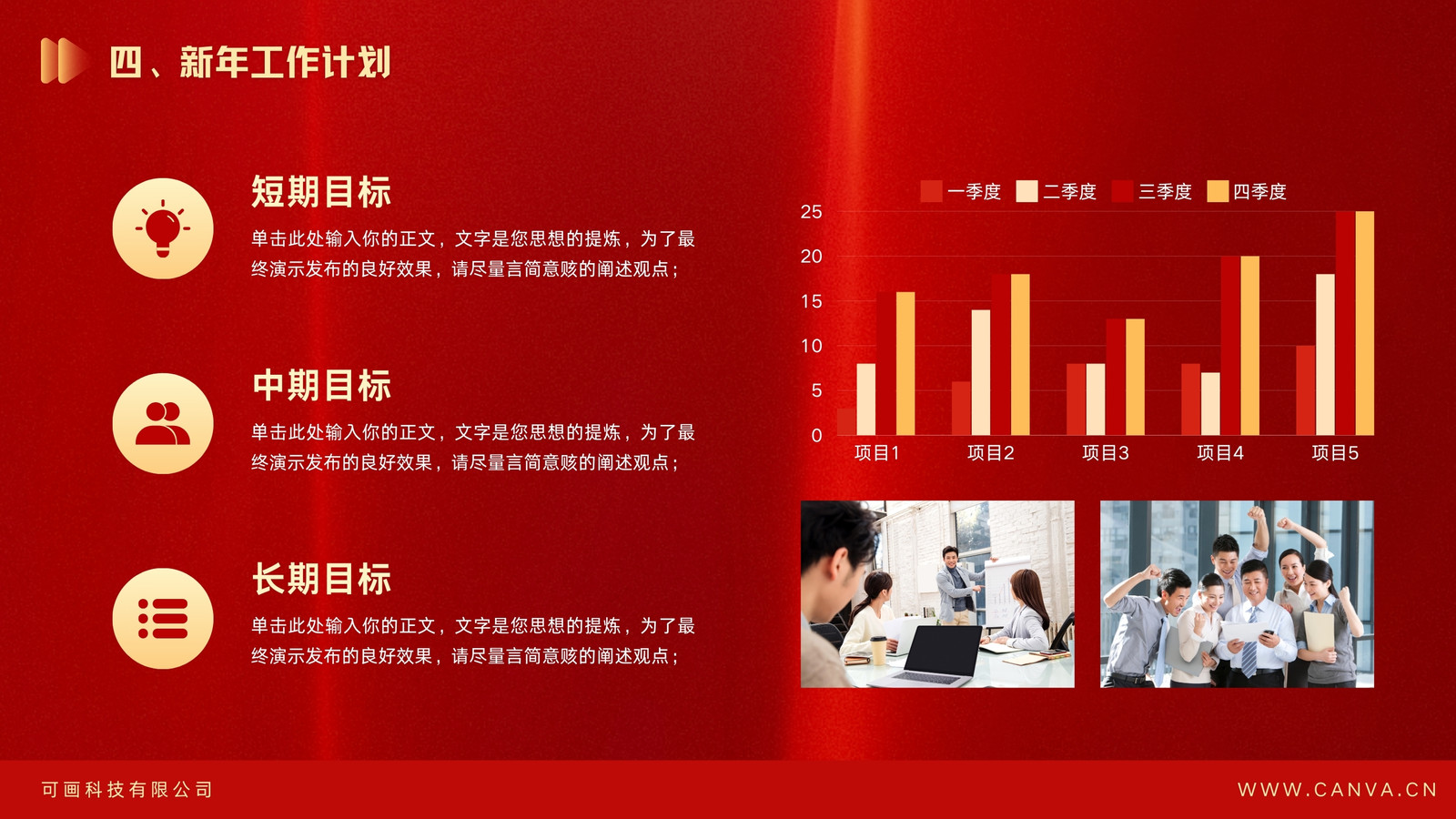 四、新年工作计划

短期目标

单击此处输入你的正文，文字是您思想的提炼，为了最终演示发布的良好效果，请尽量言简意赅的阐述观点；

中期目标

单击此处输入你的正文，文字是您思想的提炼，为了最终演示发布的良好效果，请尽量言简意赅的阐述观点；

长期目标

单击此处输入你的正文，文字是您思想的提炼，为了最终演示发布的良好效果，请尽量言简意赅的阐述观点；

一季度 二季度 三季度 四季度

25
20
15
10
5
0

项目1 项目2 项目3 项目4 项目5

可画科技有限公司

WWW.CANVA.CN